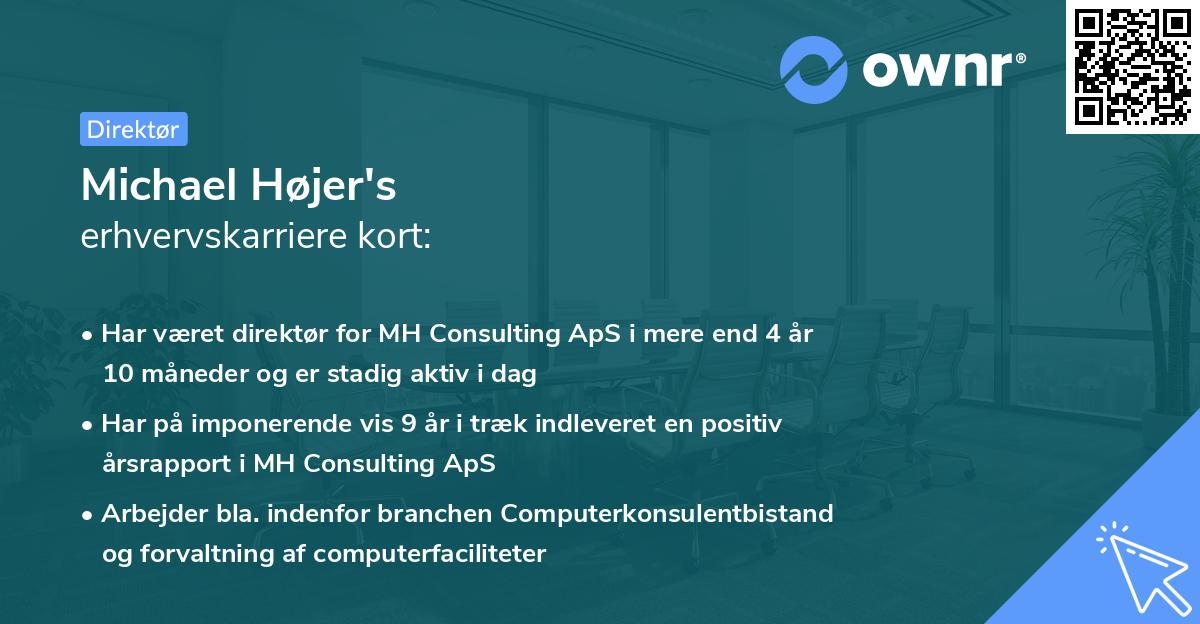 ownr®

Direktør

Michael Højer's
erhvervskarriere kort:

• Har været direktør for MH Consulting ApS i mere end 4 år 10 måneder og er stadig aktiv i dag

• Har på imponerende vis 9 år i træk indleveret en positiv årsrapport i MH Consulting ApS

• Arbejder bla. indenfor branchen Computerkonsulentbistand og forvaltning af computerfaciliteter